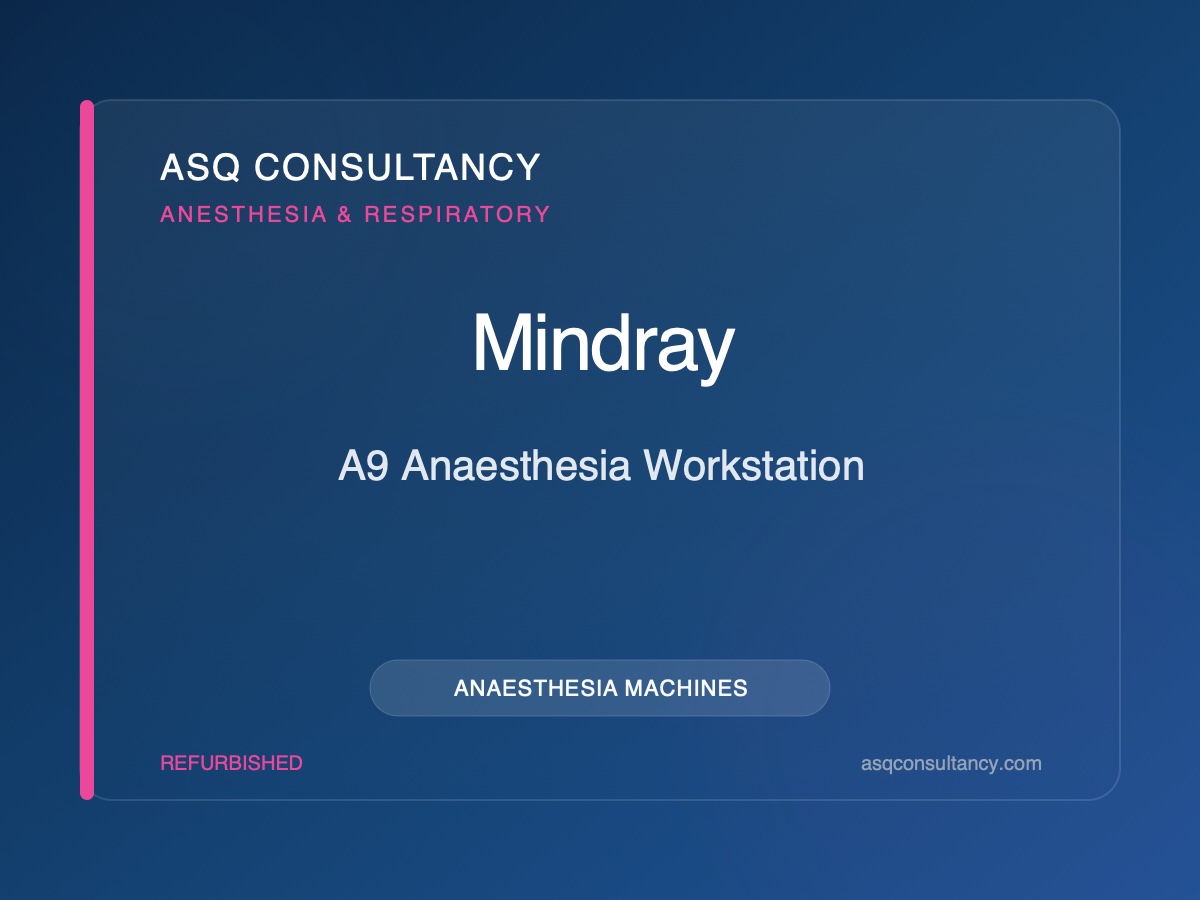 ASQ CONSULTANCY
ANESTHESIA & RESPIRATORY

Mindray

A9 Anaesthesia Workstation

ANAESTHESIA MACHINES

REFURBISHED

asqconsultancy.com